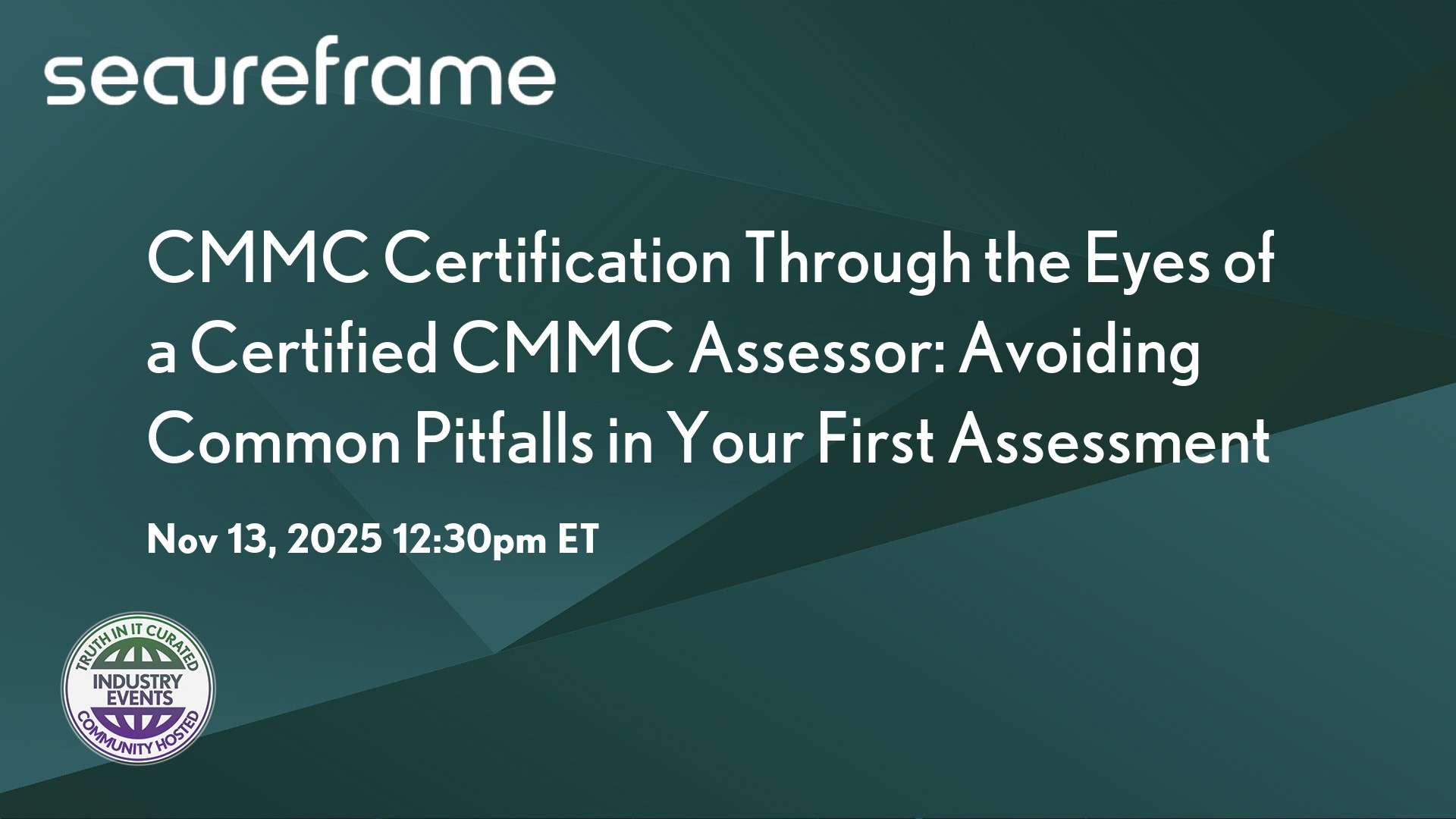 secureframe

CMMC Certification Through the Eyes of a Certified CMMC Assessor: Avoiding Common Pitfalls in Your First Assessment

Nov 13, 2025 12:30pm ET

TRUTH IN IT CURATED
INDUSTRY EVENTS
COMMUNITY HOSTED